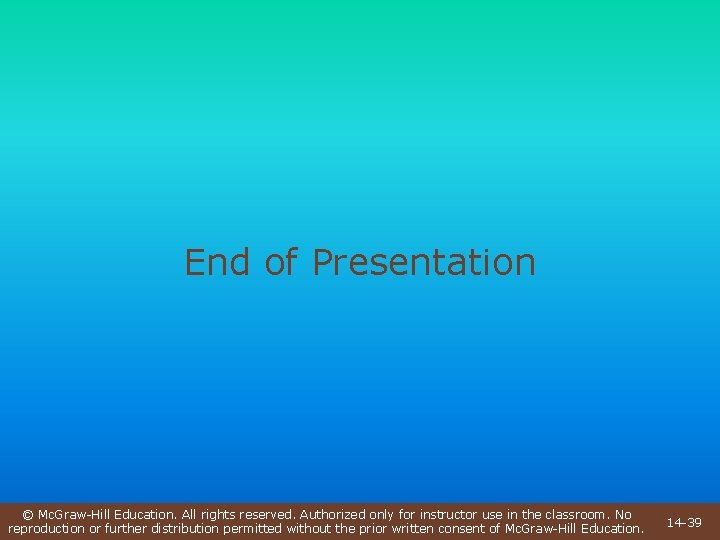 End of Presentation

© McGraw-Hill Education. All rights reserved. Authorized only for instructor use in the classroom. No reproduction or further distribution permitted without the prior written consent of McGraw-Hill Education.

14-39